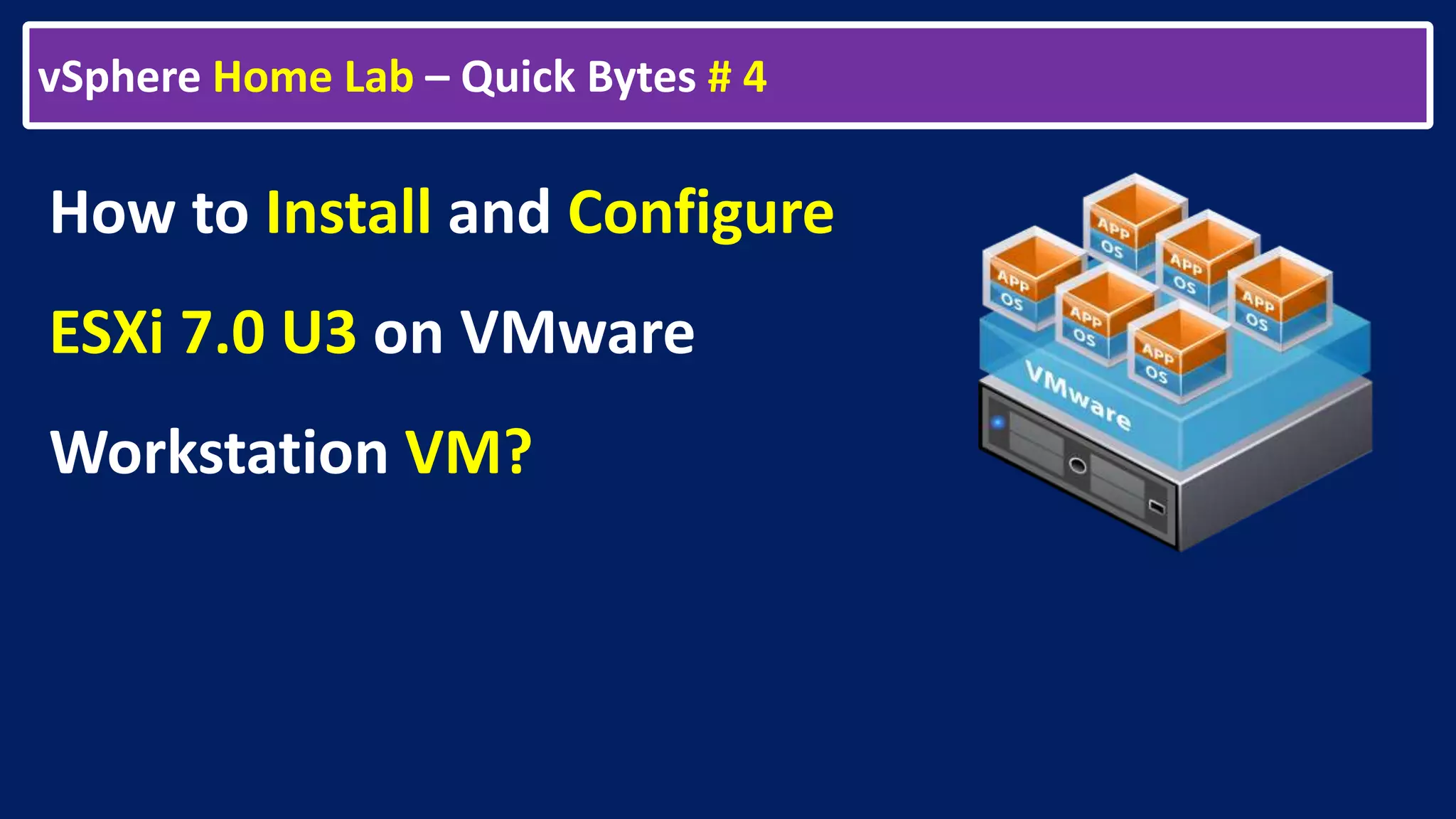 vSphere Home Lab – Quick Bytes # 4

How to Install and Configure ESXi 7.0 U3 on VMware Workstation VM?

APP
OS
APP
OS
APP
OS
APP
OS
APP
OS
APP
OS
VMware